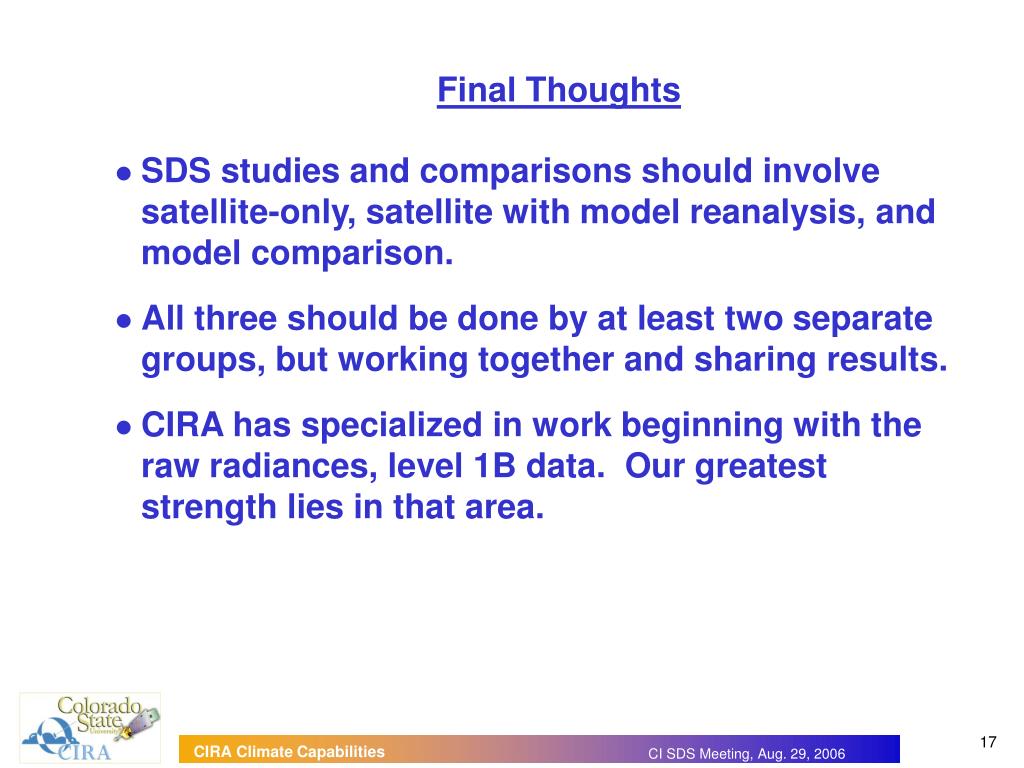 Final Thoughts

● SDS studies and comparisons should involve satellite-only, satellite with model reanalysis, and model comparison.

● All three should be done by at least two separate groups, but working together and sharing results.

● CIRA has specialized in work beginning with the raw radiances, level 1B data. Our greatest strength lies in that area.

Colorado State University CIRA

CIRA Climate Capabilities

CI SDS Meeting, Aug. 29, 2006

17